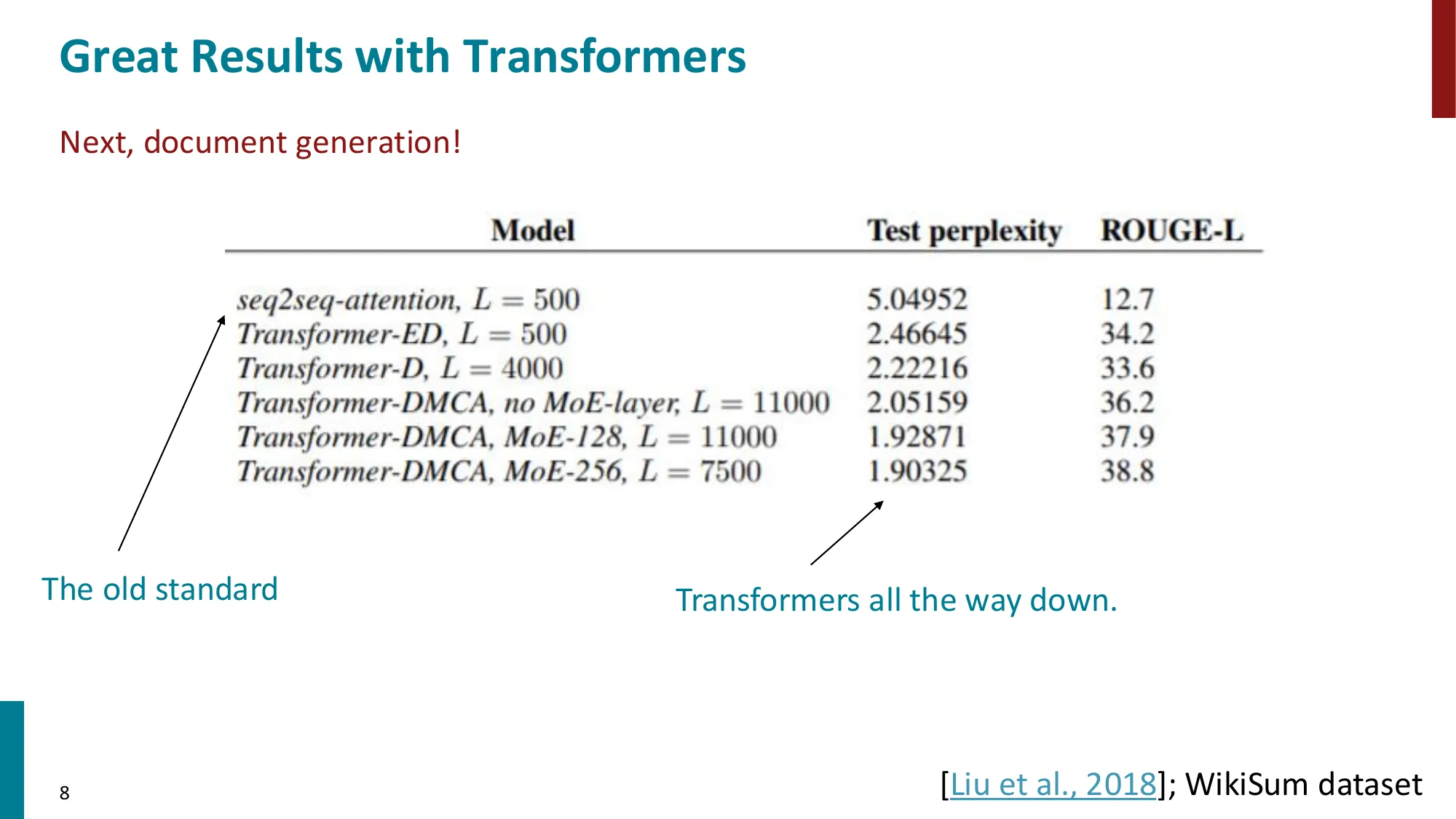 Great Results with Transformers

Next, document generation!

| Model | Test perplexity | ROUGE-L |
|---|---|---|
| seq2seq-attention, $L = 500$ | 5.04952 | 12.7 |
| Transformer-ED, $L = 500$ | 2.46645 | 34.2 |
| Transformer-D, $L = 4000$ | 2.22216 | 33.6 |
| Transformer-DMCA, no MoE-layer, $L = 11000$ | 2.05159 | 36.2 |
| Transformer-DMCA, MoE-128, $L = 11000$ | 1.92871 | 37.9 |
| Transformer-DMCA, MoE-256, $L = 7500$ | 1.90325 | 38.8 |

The old standard

Transformers all the way down.

8

[Liu et al., 2018]; WikiSum dataset